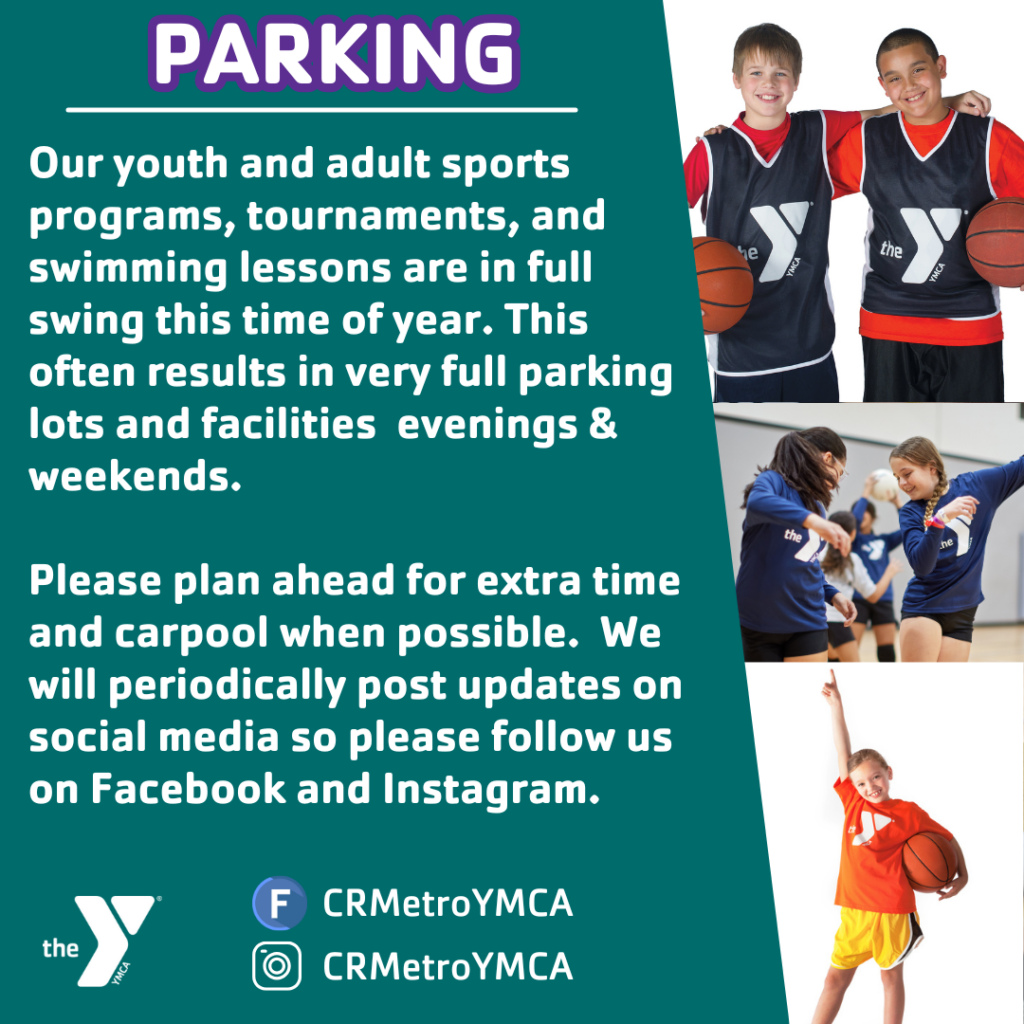 PARKING

Our youth and adult sports programs, tournaments, and swimming lessons are in full swing this time of year. This often results in very full parking lots and facilities evenings & weekends.

Please plan ahead for extra time and carpool when possible. We will periodically post updates on social media so please follow us on Facebook and Instagram.

the YMCA

F CRMetroYMCA

CRMetroYMCA

the YMCA

the YMCA

the

the

the